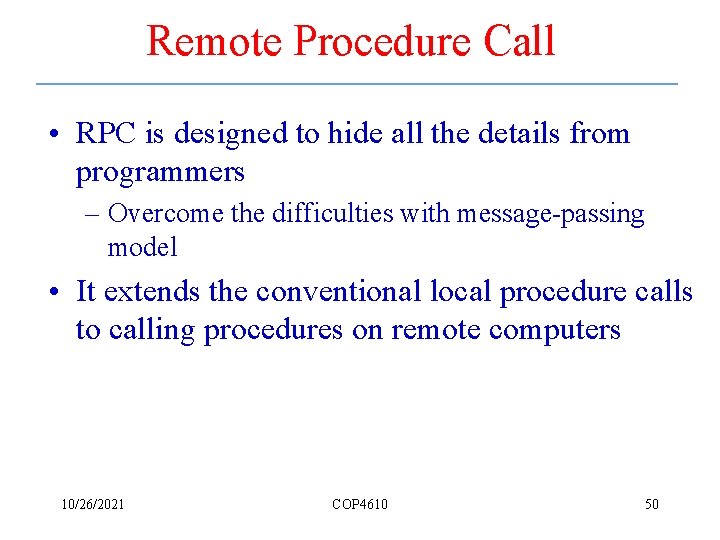 Remote Procedure Call

• RPC is designed to hide all the details from programmers

– Overcome the difficulties with message-passing model

• It extends the conventional local procedure calls to calling procedures on remote computers

10/26/2021

COP4610

50